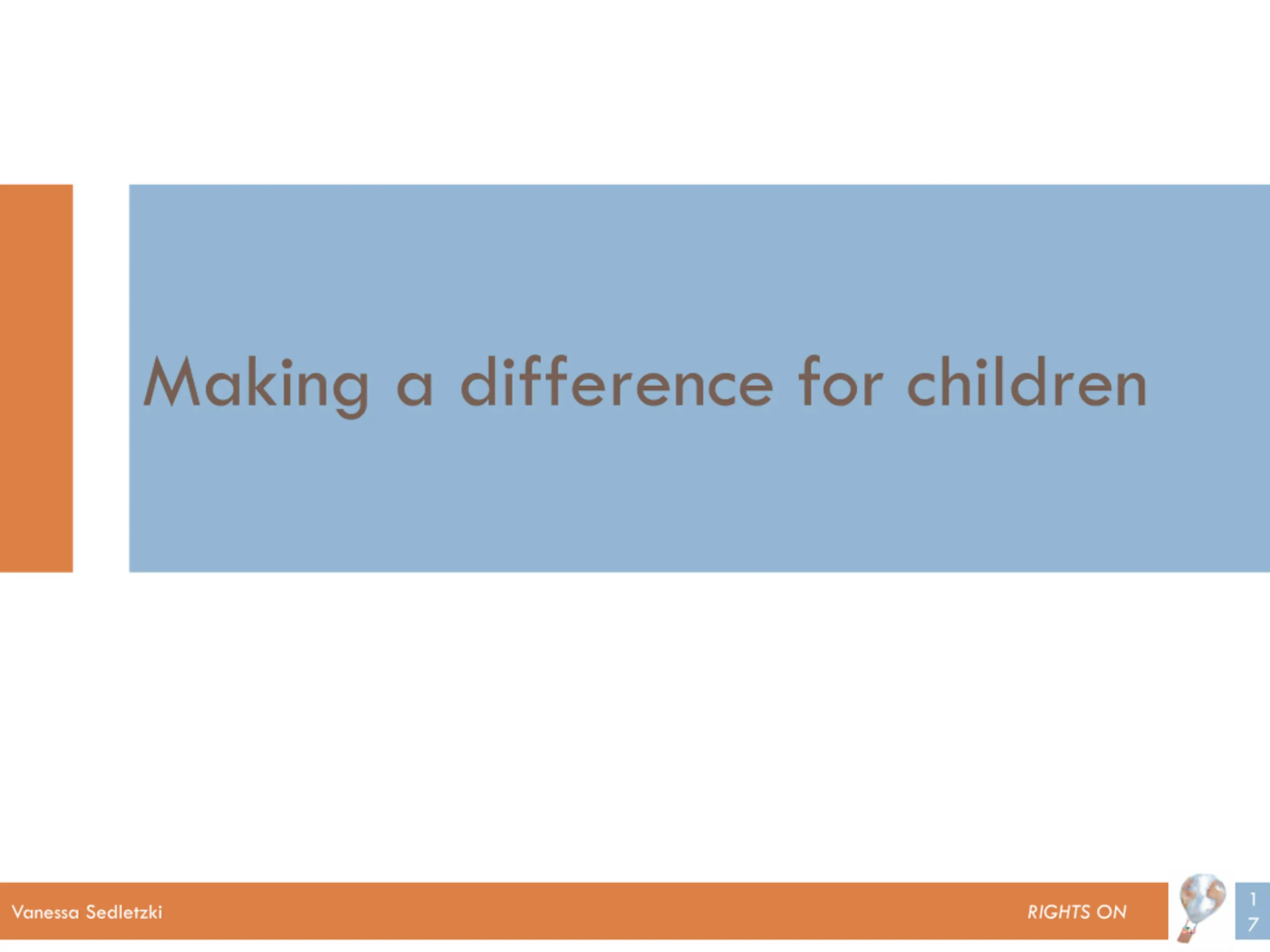 Making a difference for children

Vanessa Sedletzki

RIGHTS ON

17